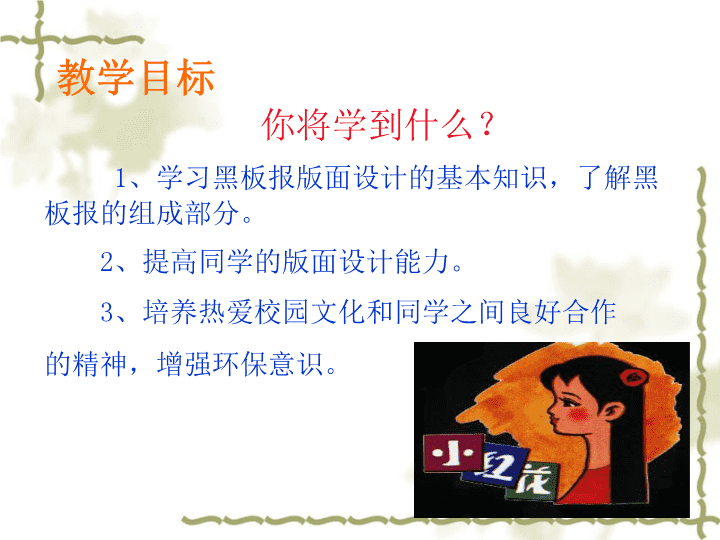 教学目标

你将学到什么？

1、学习黑板报版面设计的基本知识，了解黑板报的组成部分。

2、提高同学的版面设计能力。

3、培养热爱校园文化和同学之间良好合作的精神，增强环保意识。

小红花